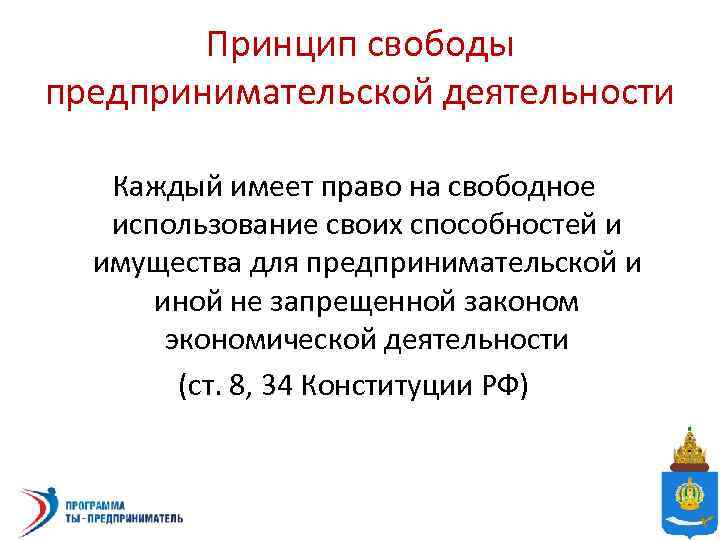 Принцип свободы предпринимательской деятельности

Каждый имеет право на свободное использование своих способностей и имущества для предпринимательской и иной не запрещенной законом экономической деятельности

(ст. 8, 34 Конституции РФ)

ПРОГРАММА
ТЫ - ПРЕДПРИНИМАТЕЛЬ